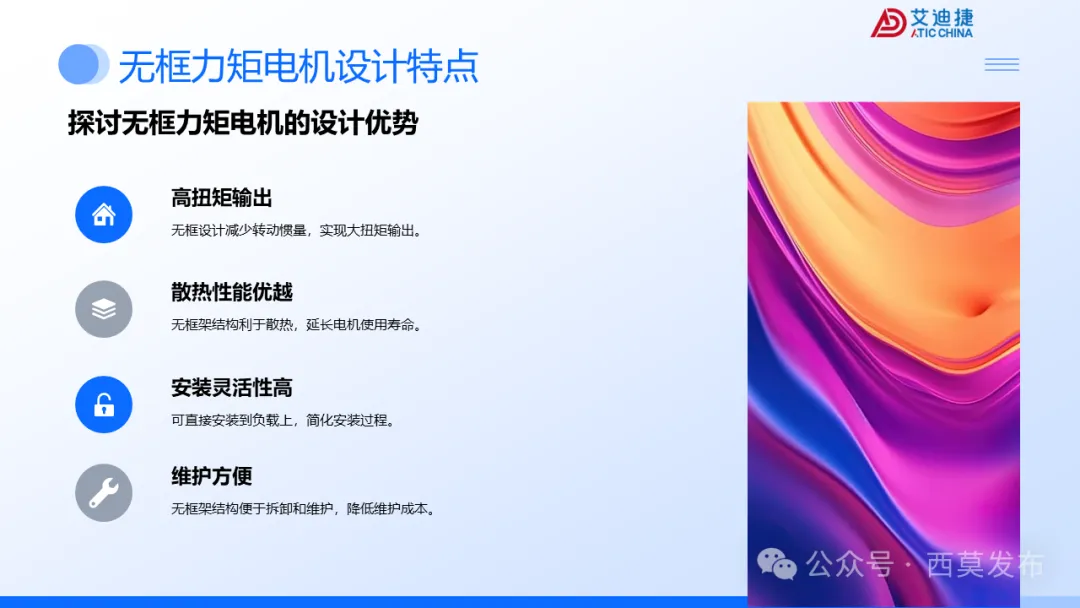 艾迪捷
ATIC CHINA

无框力矩电机设计特点

探讨无框力矩电机的设计优势

高扭矩输出
无框设计减少转动惯量，实现大扭矩输出。

散热性能优越
无框架结构利于散热，延长电机使用寿命。

安装灵活性高
可直接安装到负载上，简化安装过程。

维护方便
无框架结构便于拆卸和维护，降低维护成本。

公众号 · 西莫发布